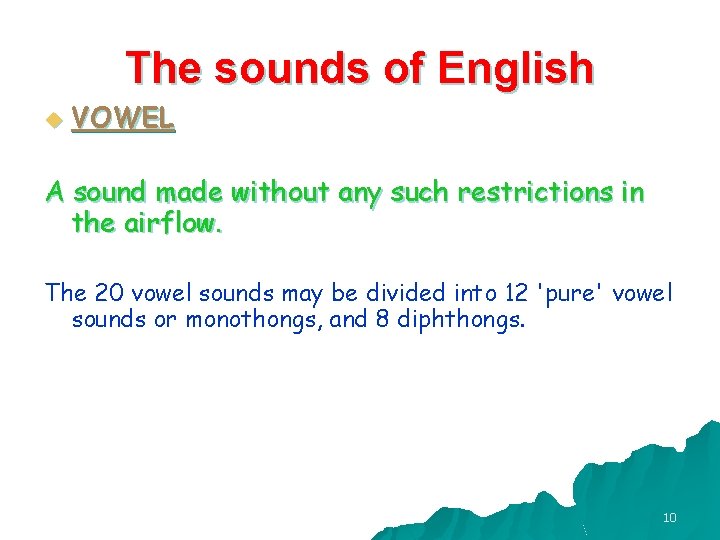 The sounds of English

VOWEL

A sound made without any such restrictions in the airflow.

The 20 vowel sounds may be divided into 12 'pure' vowel sounds or monothongs, and 8 diphthongs.

10